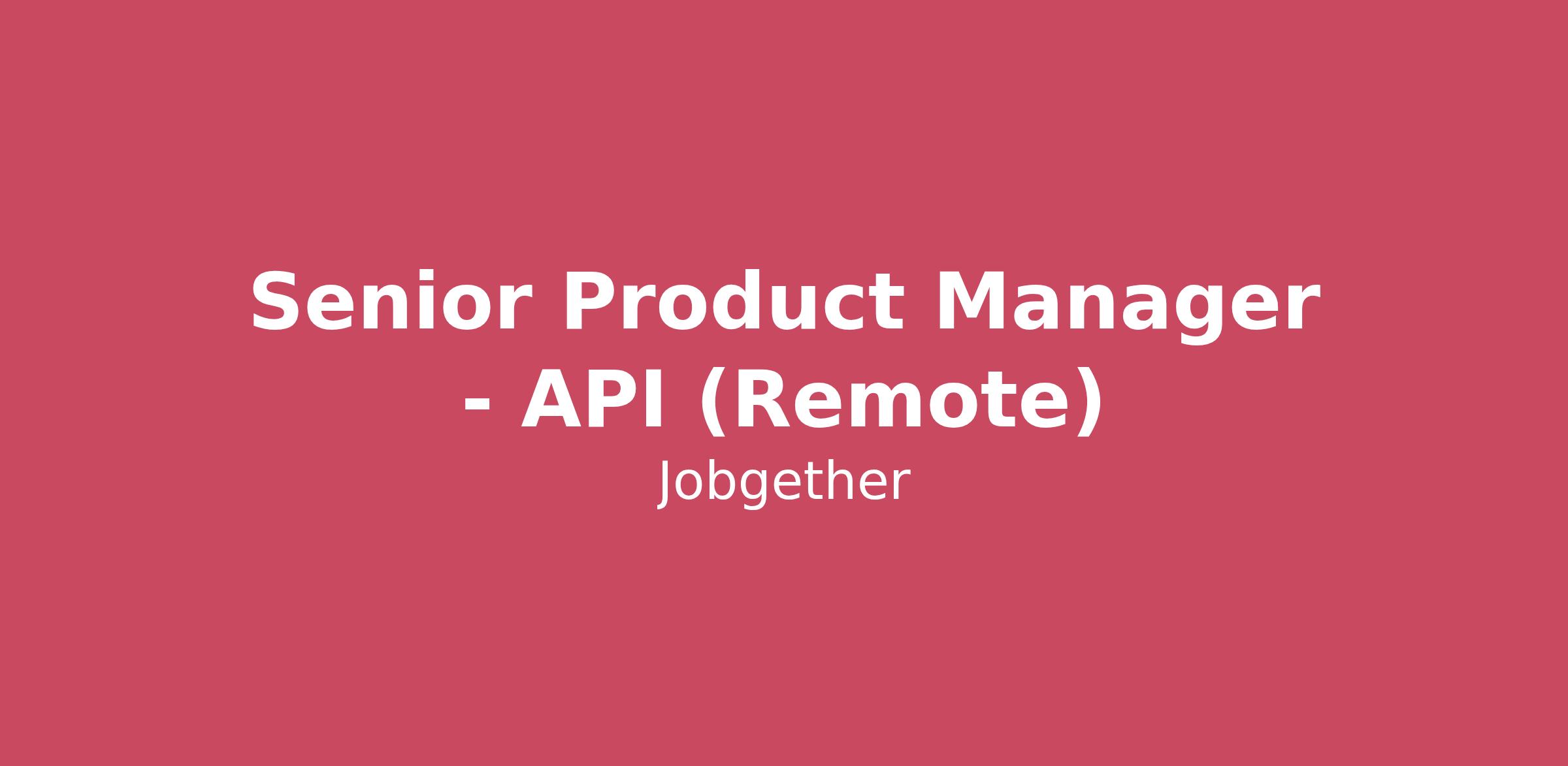 Senior Product Manager - API (Remote)

Jobgether